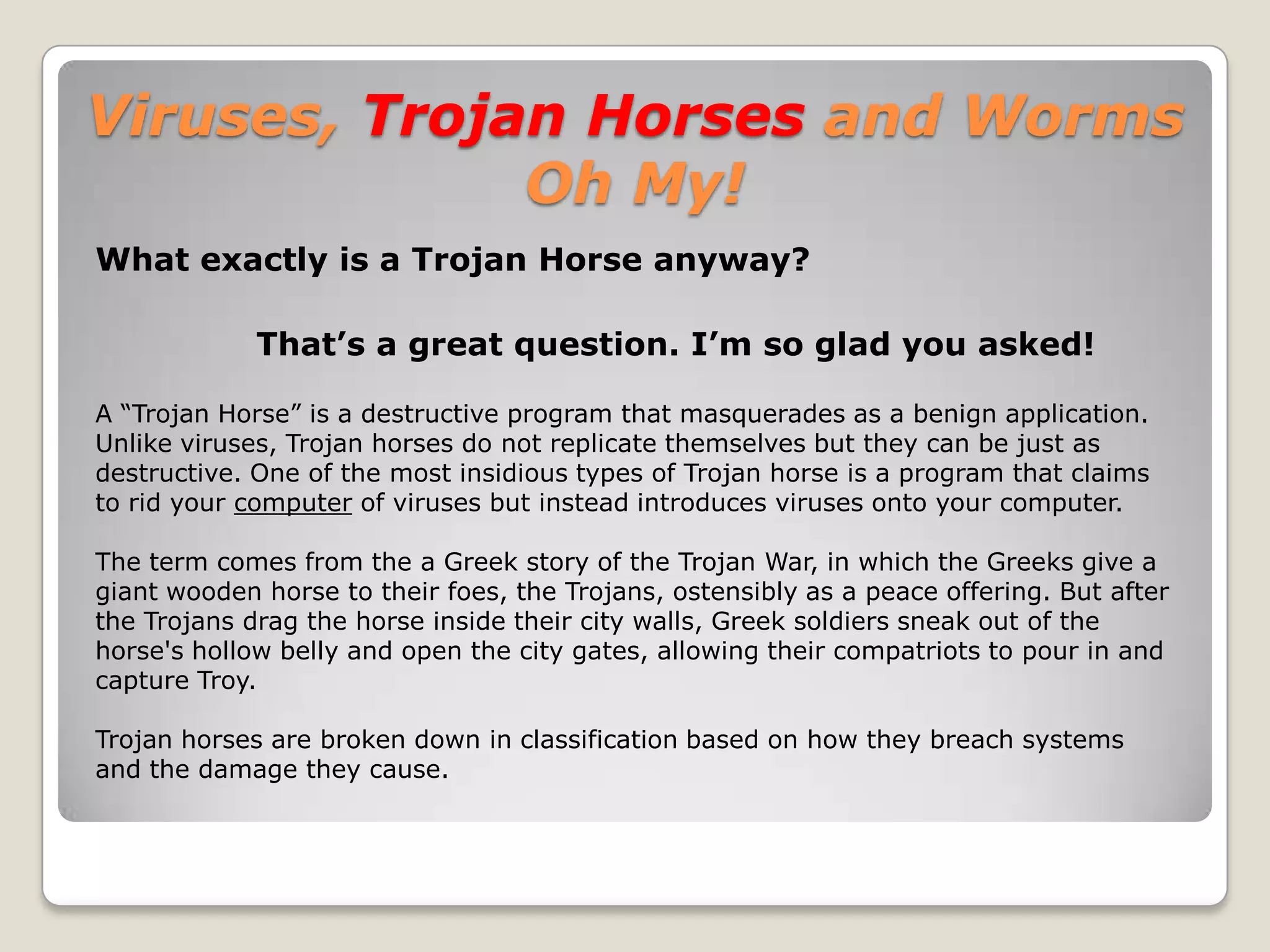 Viruses, Trojan Horses and Worms Oh My!

What exactly is a Trojan Horse anyway?

That’s a great question. I’m so glad you asked!

A “Trojan Horse” is a destructive program that masquerades as a benign application. Unlike viruses, Trojan horses do not replicate themselves but they can be just as destructive. One of the most insidious types of Trojan horse is a program that claims to rid your computer of viruses but instead introduces viruses onto your computer.

The term comes from the a Greek story of the Trojan War, in which the Greeks give a giant wooden horse to their foes, the Trojans, ostensibly as a peace offering. But after the Trojans drag the horse inside their city walls, Greek soldiers sneak out of the horse's hollow belly and open the city gates, allowing their compatriots to pour in and capture Troy.

Trojan horses are broken down in classification based on how they breach systems and the damage they cause.